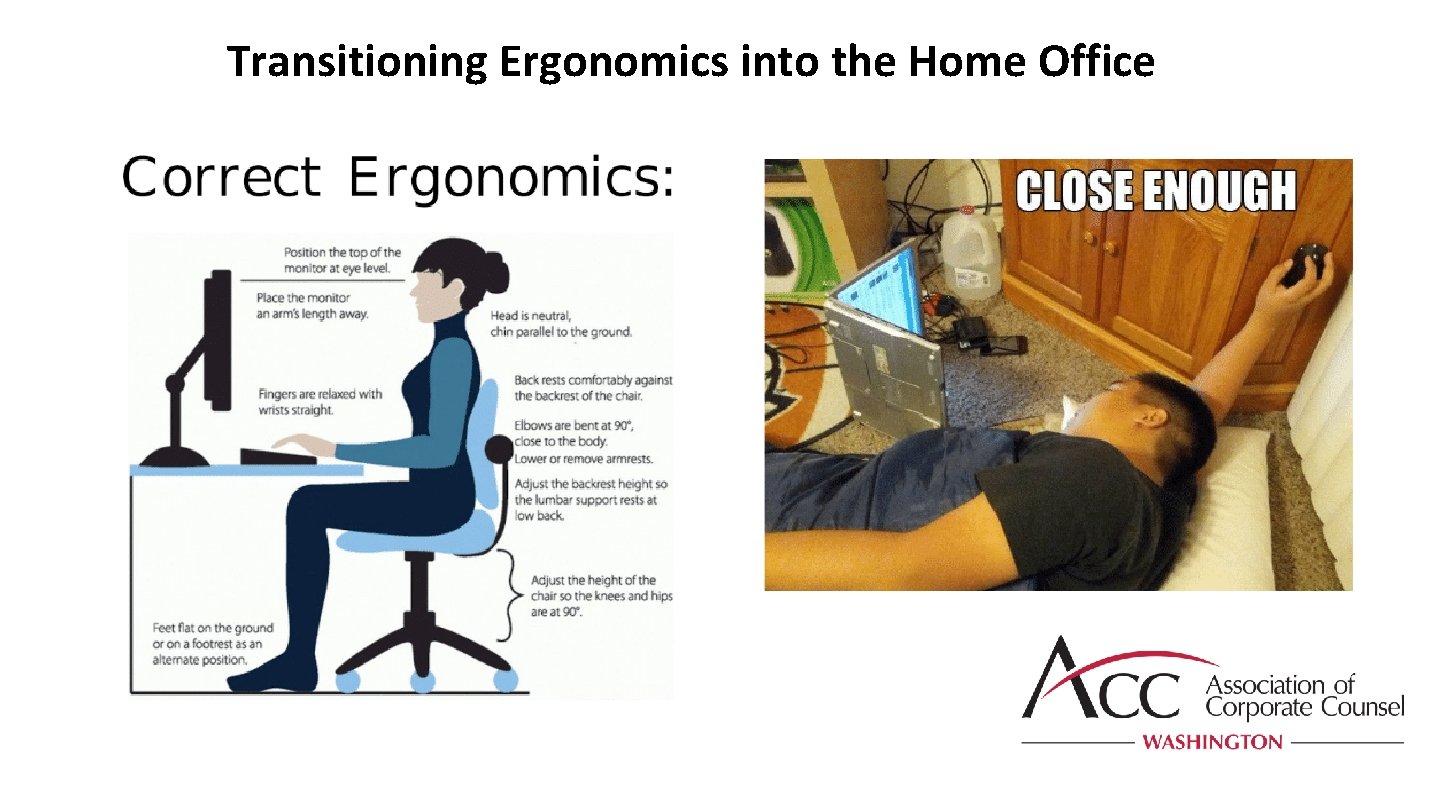 Transitioning Ergonomics into the Home Office

Correct Ergonomics:

Position the top of the monitor at eye level.

Place the monitor an arm's length away.

Head is neutral, chin parallel to the ground.

Fingers are relaxed with wrists straight.

Back rests comfortably against the backrest of the chair.

Elbows are bent at 90°, close to the body. Lower or remove armrests.

Adjust the backrest height so the lumbar support rests at low back.

Adjust the height of the chair so the knees and hips are at 90°.

Feet flat on the ground or on a footrest as an alternate position.

CLOSE ENOUGH

ACC Association of Corporate Counsel

WASHINGTON